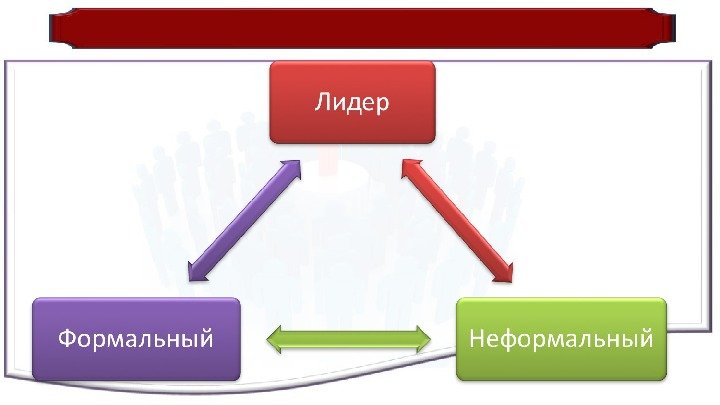 Лидер

Формальный

Неформальный